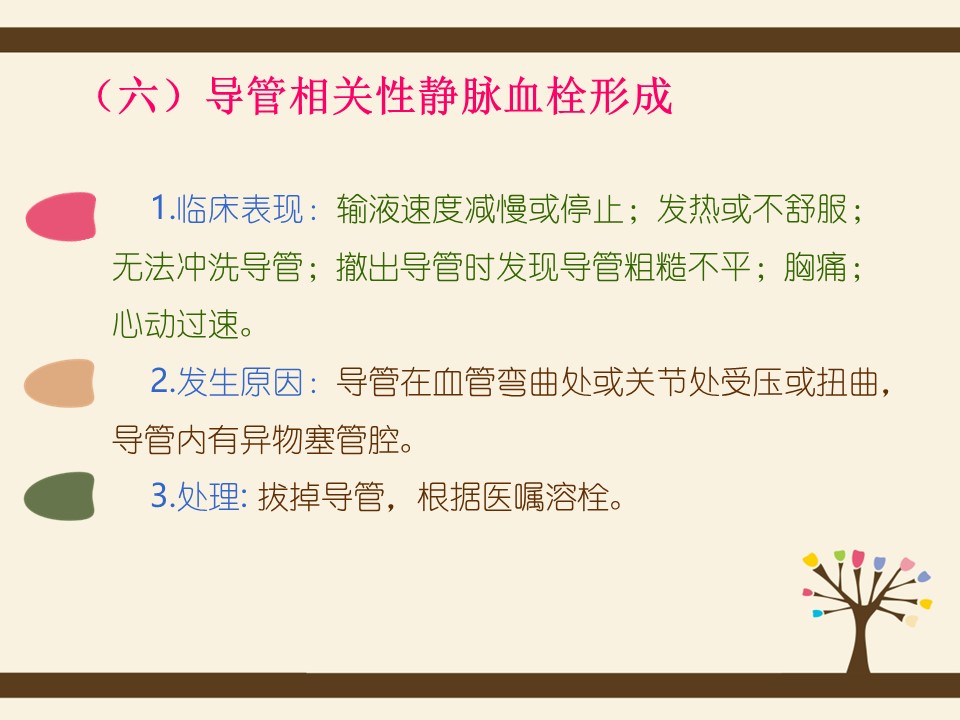 （六）导管相关性静脉血栓形成

1.临床表现：输液速度减慢或停止；发热或不舒服；无法冲洗导管；撤出导管时发现导管粗糙不平；胸痛；心动过速。

2.发生原因：导管在血管弯曲处或关节处受压或扭曲，导管内有异物塞管腔。

3.处理: 拔掉导管，根据医嘱溶栓。